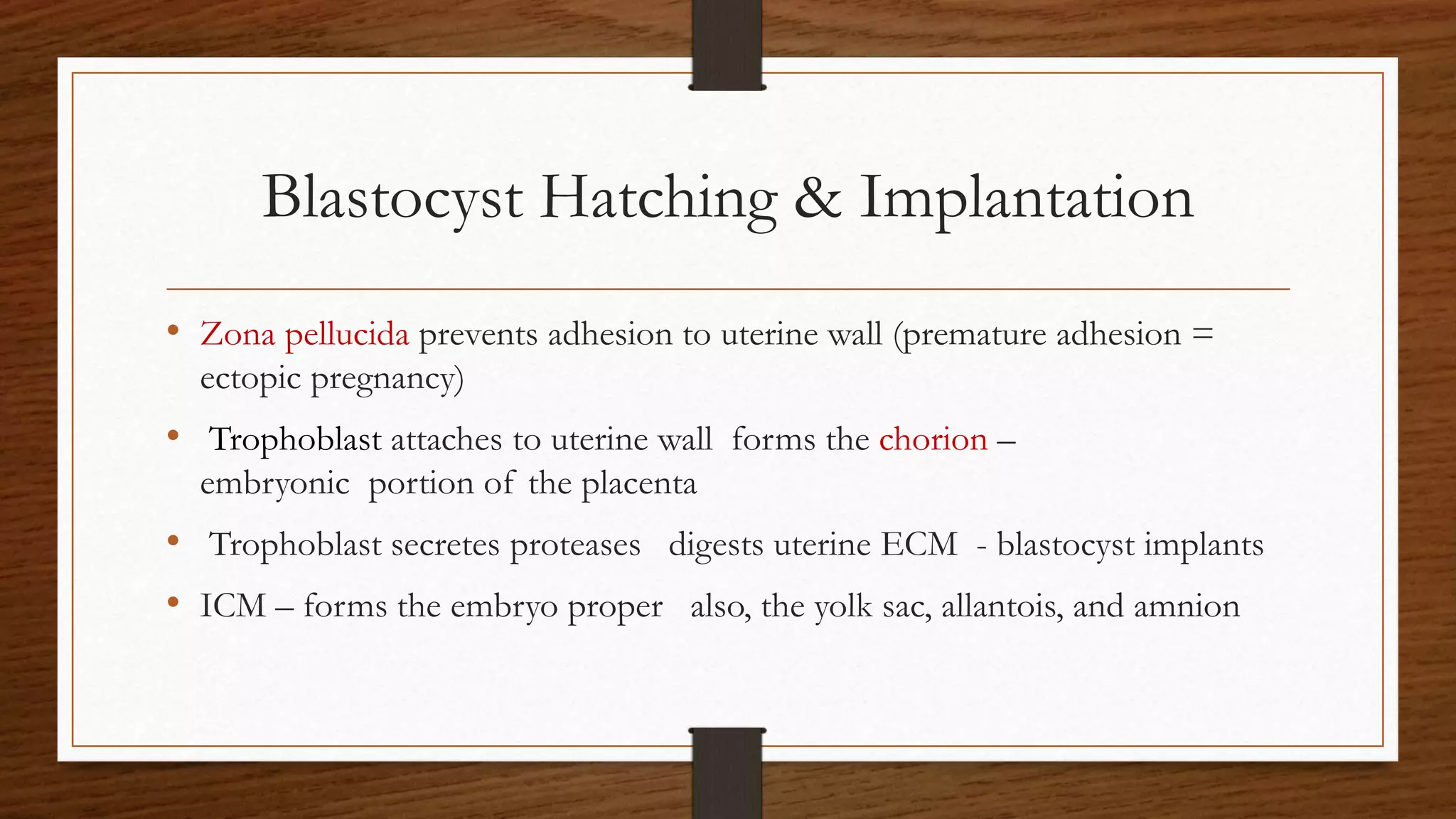 Blastocyst Hatching & Implantation

• Zona pellucida prevents adhesion to uterine wall (premature adhesion = ectopic pregnancy)

• Trophoblast attaches to uterine wall forms the chorion – embryonic portion of the placenta

• Trophoblast secretes proteases digests uterine ECM - blastocyst implants

• ICM – forms the embryo proper also, the yolk sac, allantois, and amnion